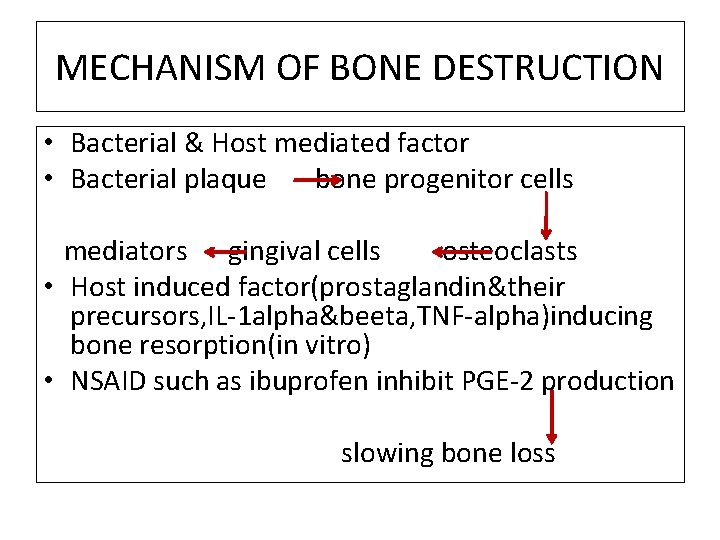 MECHANISM OF BONE DESTRUCTION

• Bacterial & Host mediated factor
• Bacterial plaque bone progenitor cells

mediators gingival cells osteoclasts
• Host induced factor(prostaglandin&their precursors,IL-1alpha&beeta,TNF-alpha)inducing bone resorption(in vitro)
• NSAID such as ibuprofen inhibit PGE-2 production

slowing bone loss